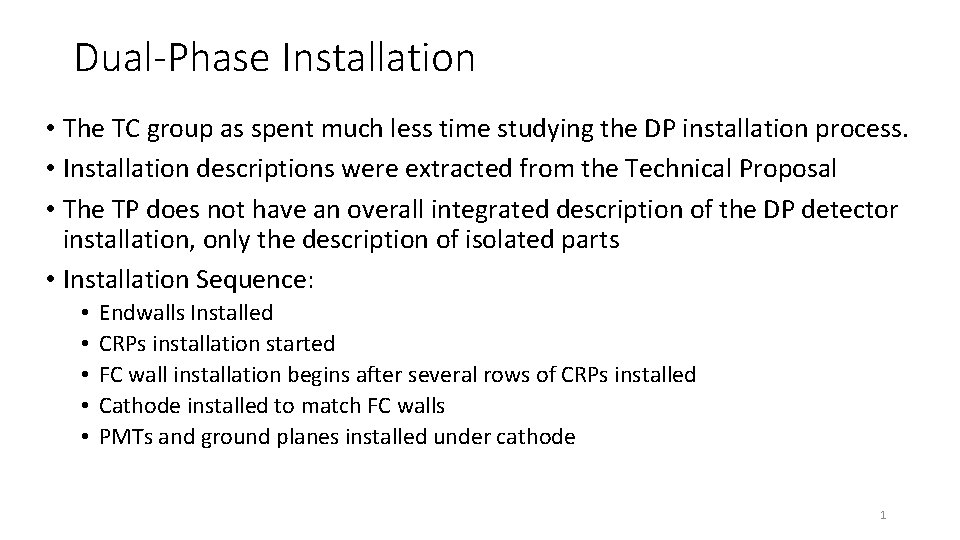 Dual-Phase Installation

• The TC group as spent much less time studying the DP installation process.
• Installation descriptions were extracted from the Technical Proposal
• The TP does not have an overall integrated description of the DP detector installation, only the description of isolated parts
• Installation Sequence:
 • Endwalls Installed
 • CRPs installation started
 • FC wall installation begins after several rows of CRPs installed
 • Cathode installed to match FC walls
 • PMTs and ground planes installed under cathode

1